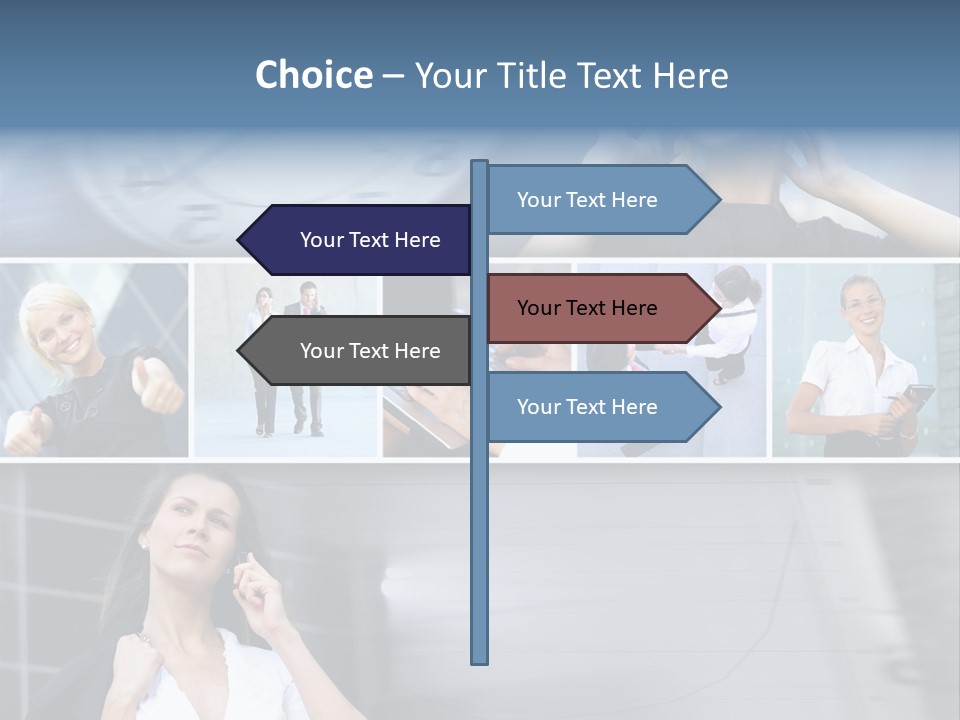 Choice – Your Title Text Here

Your Text Here

Your Text Here

Your Text Here

Your Text Here

Your Text Here